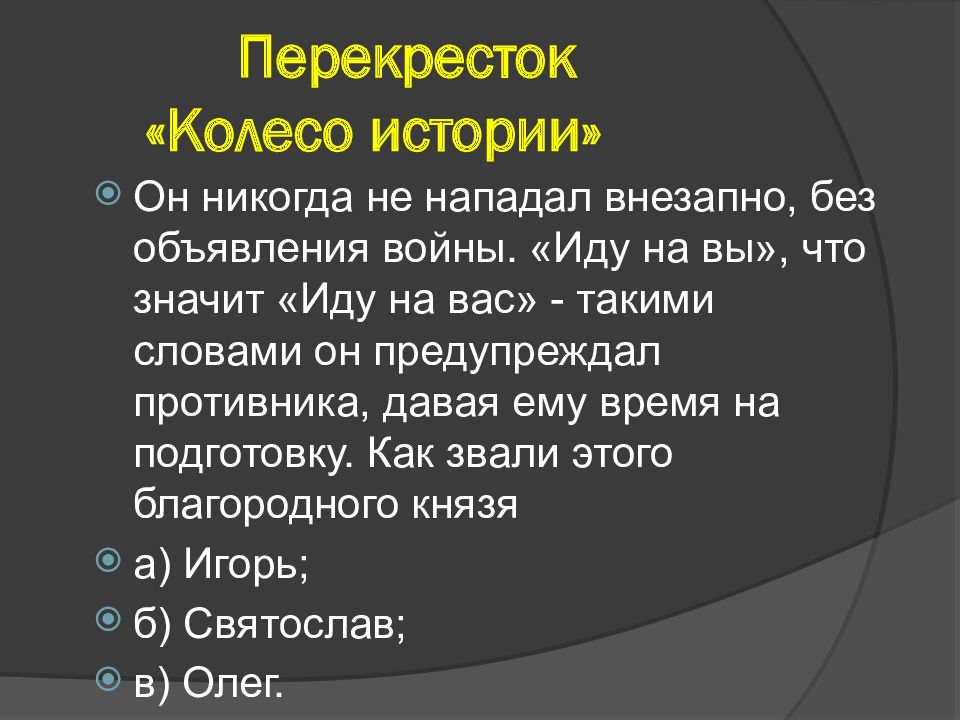 Перекресток «Колесо истории»

Он никогда не нападал внезапно, без объявления войны. «Иду на вы», что значит «Иду на вас» - такими словами он предупреждал противника, давая ему время на подготовку. Как звали этого благородного князя

а) Игорь;

б) Святослав;

в) Олег.